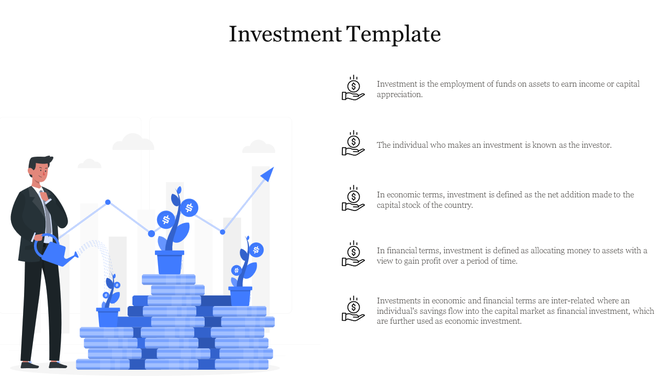 Investment Template

Investment is the employment of funds on assets to earn income or capital appreciation.

The individual who makes an investment is known as the investor.

In economic terms, investment is defined as the net addition made to the capital stock of the country.

In financial terms, investment is defined as allocating money to assets with a view to gain profit over a period of time.

Investments in economic and financial terms are inter-related where an individual's savings flow into the capital market as financial investment, which are further used as economic investment.